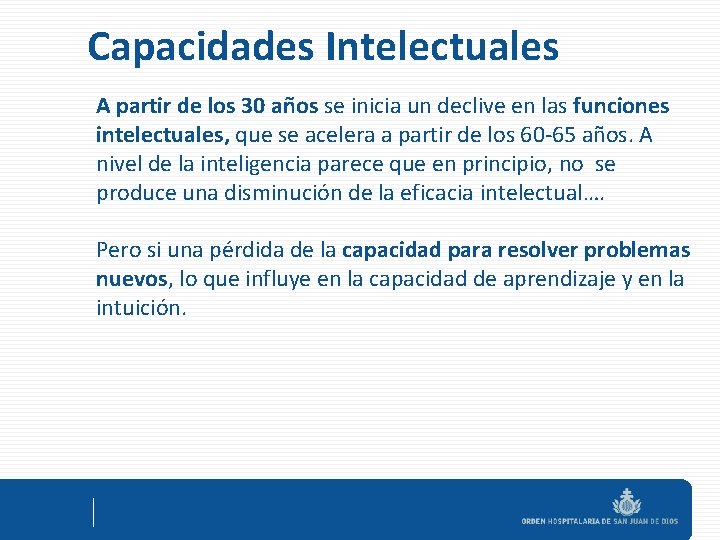 Capacidades Intelectuales

A partir de los 30 años se inicia un declive en las funciones intelectuales, que se acelera a partir de los 60-65 años. A nivel de la inteligencia parece que en principio, no se produce una disminución de la eficacia intelectual….

Pero si una pérdida de la capacidad para resolver problemas nuevos, lo que influye en la capacidad de aprendizaje y en la intuición.

ORDEN HOSPITALARIA DE SAN JUAN DE DIOS